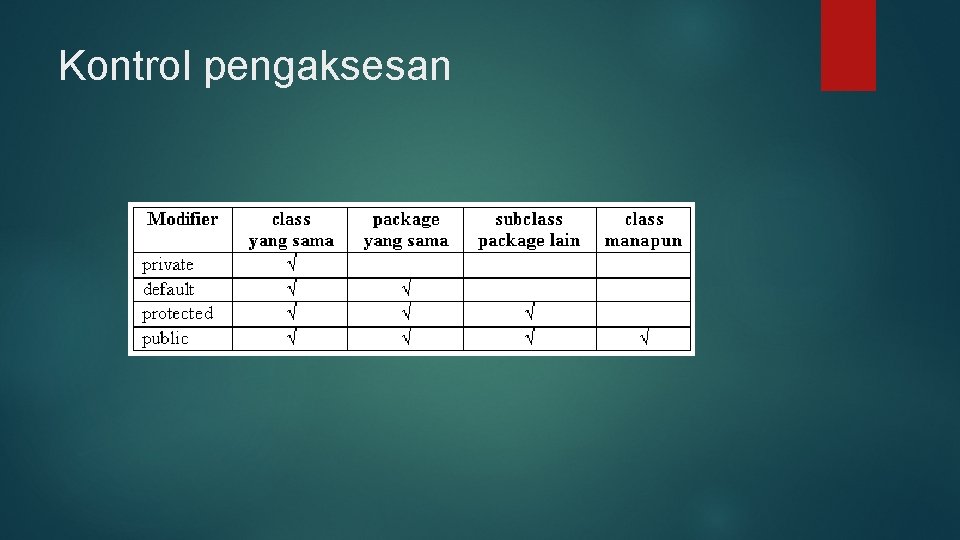 Kontrol pengaksesan

| Modifier | class yang sama | package yang sama | subclass package lain | class manapun |
|---|---|---|---|---|
| private | √ | | | |
| default | √ | √ | | |
| protected | √ | √ | √ | |
| public | √ | √ | √ | √ |